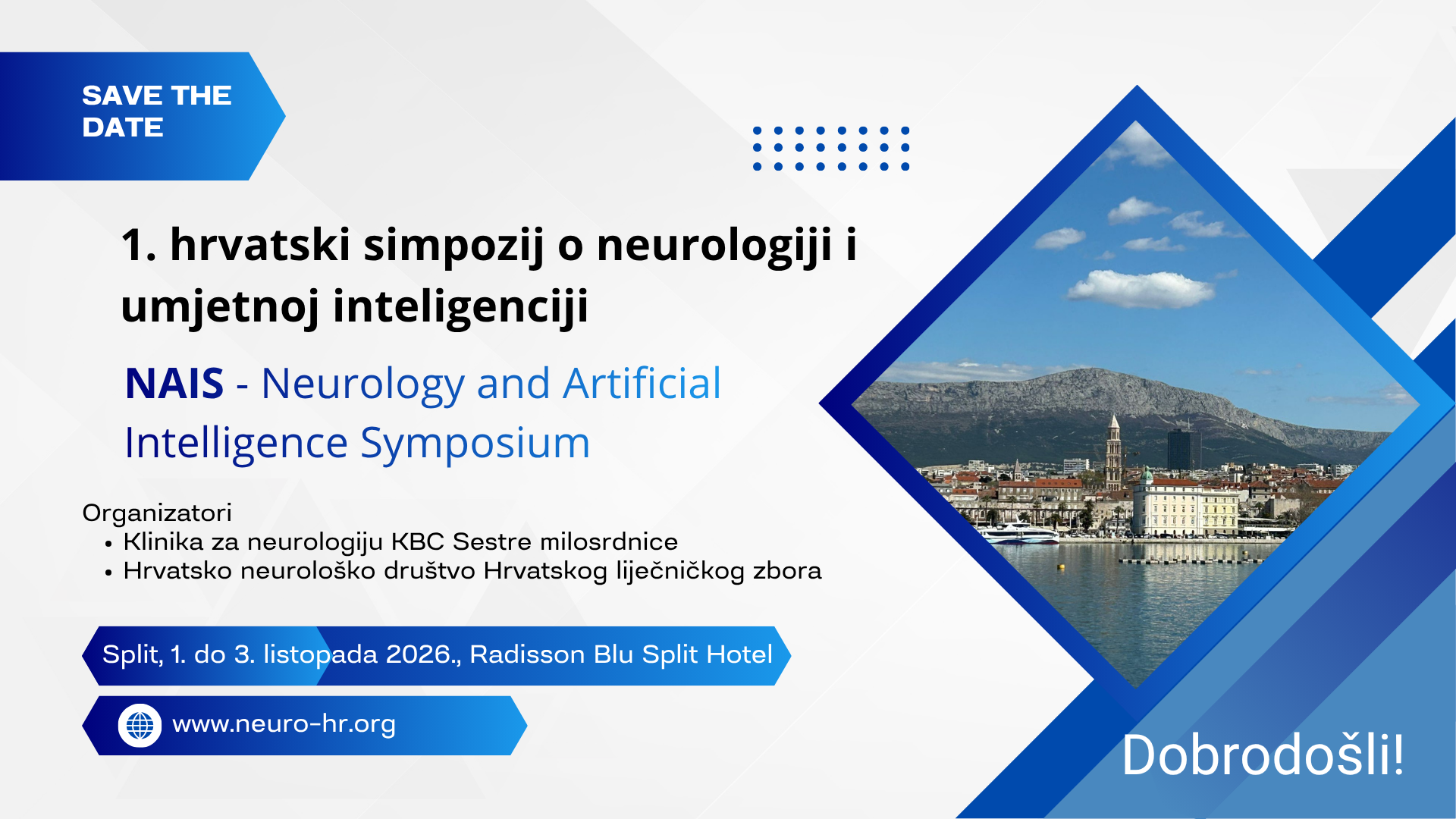 SAVE THE DATE

1. hrvatski simpozij o neurologiji i umjetnoj inteligenciji

NAIS - Neurology and Artificial Intelligence Symposium

Organizatori
• Klinika za neurologiju KBC Sestre milosrdnice
• Hrvatsko neurološko društvo Hrvatskog liječničkog zbora

Split, 1. do 3. listopada 2026., Radisson Blu Split Hotel

www.neuro-hr.org

Dobrodošli!